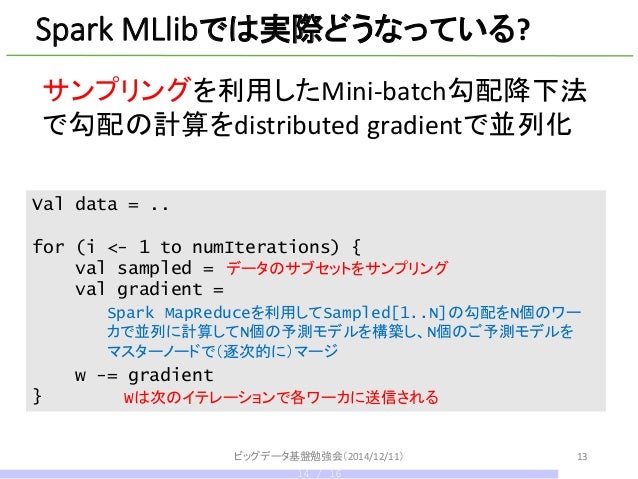 Spark MLlibでは実際どうなっている?

サンプリングを利用したMini-batch勾配降下法で勾配の計算をdistributed gradientで並列化

Val data = ..

for (i <- 1 to numIterations) {
    val sampled = データのサブセットをサンプリング
    val gradient =
        Spark MapReduceを利用してSampled[1..N]の勾配をN個のワーカで並列に計算してN個の予測モデルを構築し、N個のご予測モデルをマスターノードで(逐次的に)マージ
    w -= gradient
}   Wは次のイテレーションで各ワーカに送信される

ビッグデータ基盤勉強会(2014/12/11)

13

14 / 16